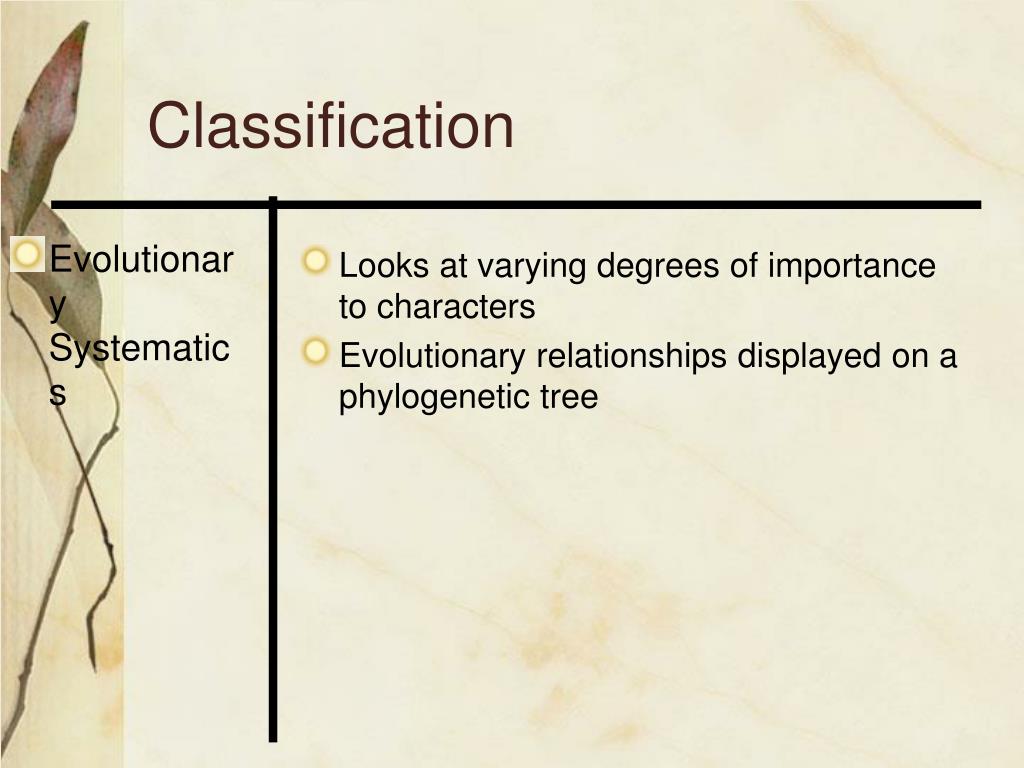 Classification

Evolutionary Systematics

Looks at varying degrees of importance to characters

Evolutionary relationships displayed on a phylogenetic tree